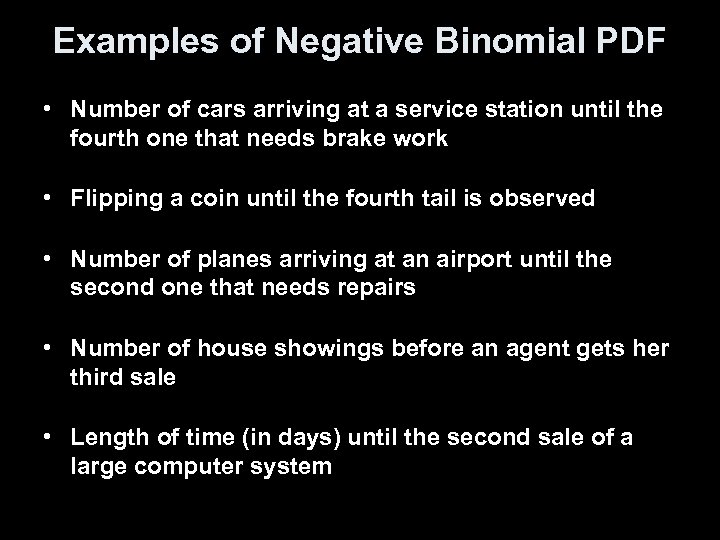 Examples of Negative Binomial PDF

• Number of cars arriving at a service station until the fourth one that needs brake work

• Flipping a coin until the fourth tail is observed

• Number of planes arriving at an airport until the second one that needs repairs

• Number of house showings before an agent gets her third sale

• Length of time (in days) until the second sale of a large computer system